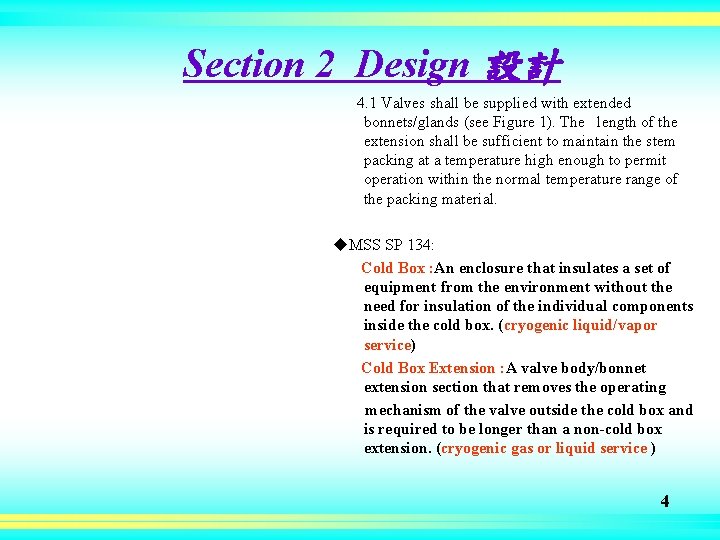 Section 2 Design 設計

4.1 Valves shall be supplied with extended bonnets/glands (see Figure 1). The length of the extension shall be sufficient to maintain the stem packing at a temperature high enough to permit operation within the normal temperature range of the packing material.

◆MSS SP 134:

Cold Box :An enclosure that insulates a set of equipment from the environment without the need for insulation of the individual components inside the cold box. (cryogenic liquid/vapor service)

Cold Box Extension :A valve body/bonnet extension section that removes the operating mechanism of the valve outside the cold box and is required to be longer than a non-cold box extension. (cryogenic gas or liquid service )

4